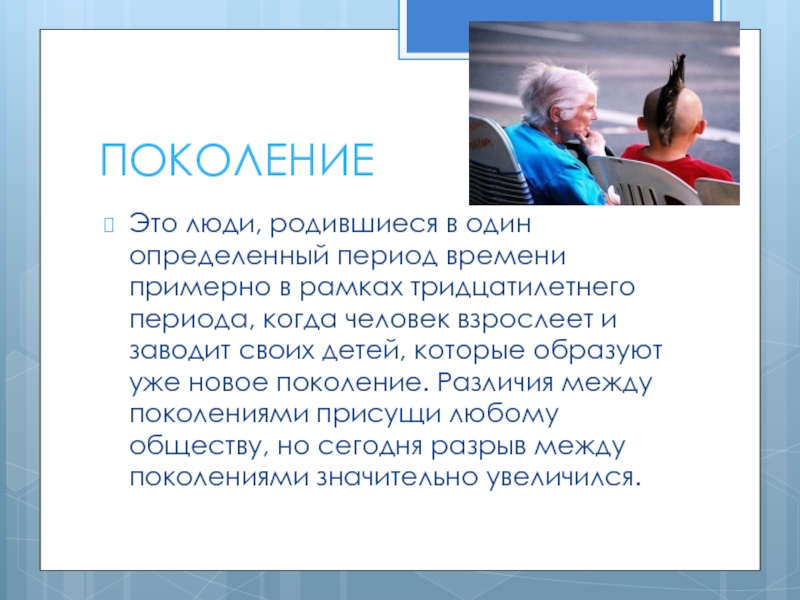 ПОКОЛЕНИЕ

Это люди, родившиеся в один определенный период времени примерно в рамках тридцатилетнего периода, когда человек взрослеет и заводит своих детей, которые образуют уже новое поколение. Различия между поколениями присущи любому обществу, но сегодня разрыв между поколениями значительно увеличился.